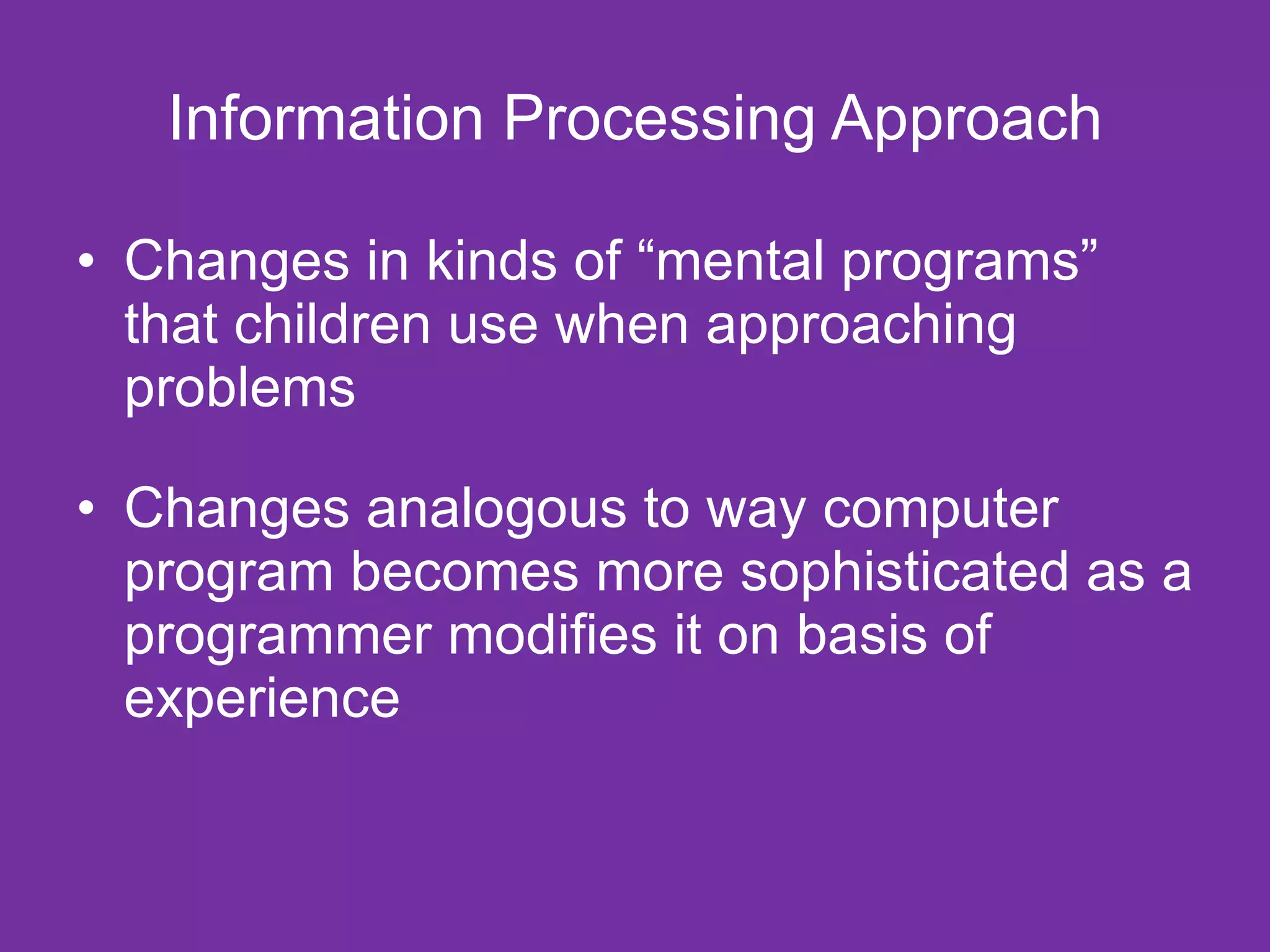 Information Processing Approach

• Changes in kinds of “mental programs” that children use when approaching problems

• Changes analogous to way computer program becomes more sophisticated as a programmer modifies it on basis of experience